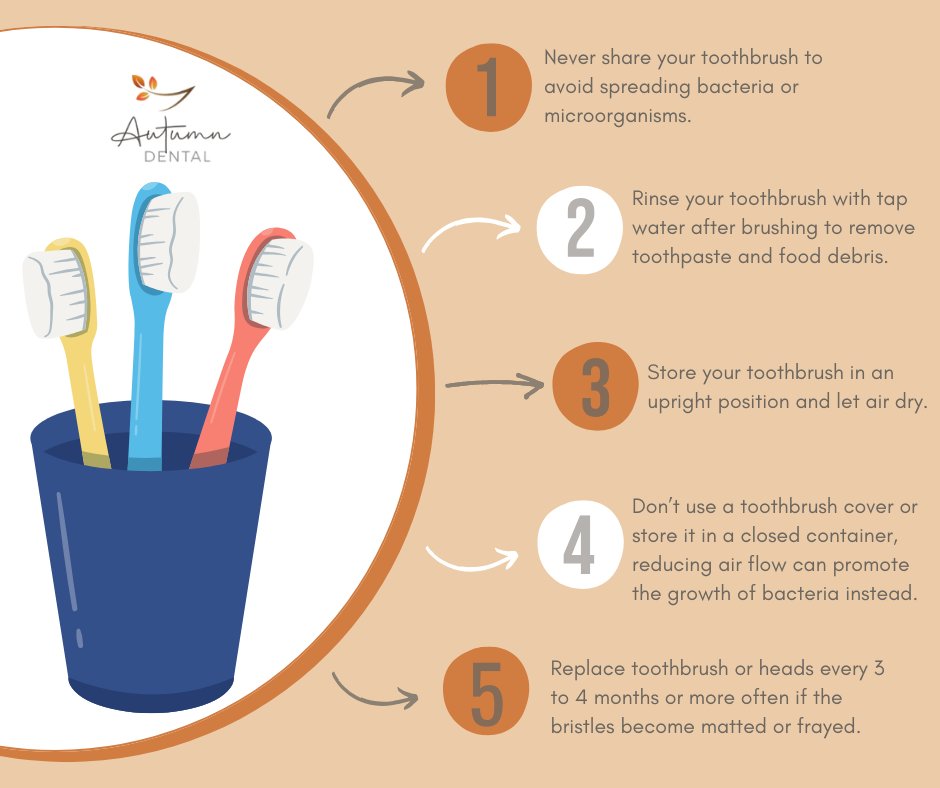 Autumn
DENTAL

1
Never share your toothbrush to avoid spreading bacteria or microorganisms.

2
Rinse your toothbrush with tap water after brushing to remove toothpaste and food debris.

3
Store your toothbrush in an upright position and let air dry.

4
Don't use a toothbrush cover or store it in a closed container, reducing air flow can promote the growth of bacteria instead.

5
Replace toothbrush or heads every 3 to 4 months or more often if the bristles become matted or frayed.